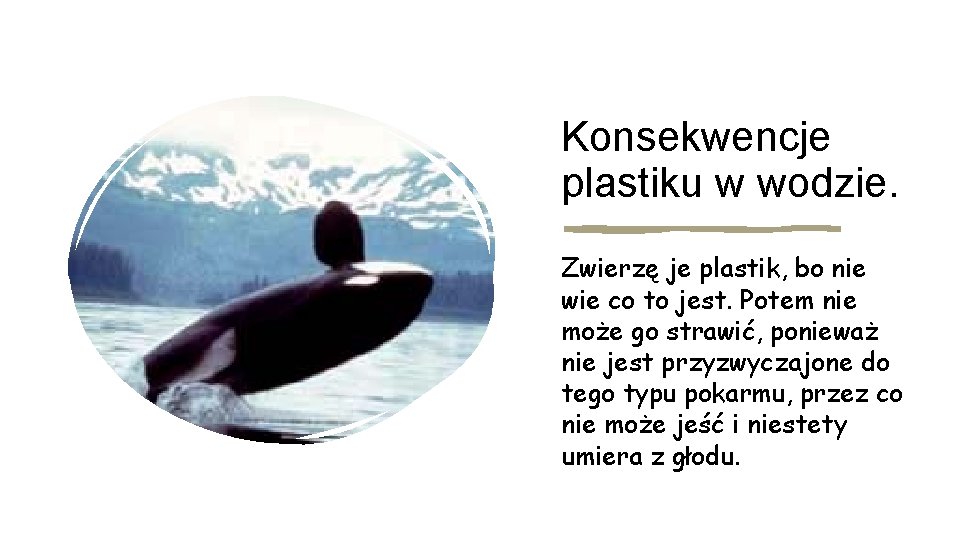 Konsekwencje plastiku w wodzie.

Zwierzę je plastik, bo nie wie co to jest. Potem nie może go strawić, ponieważ nie jest przyzwyczajone do tego typu pokarmu, przez co nie może jeść i niestety umiera z głodu.